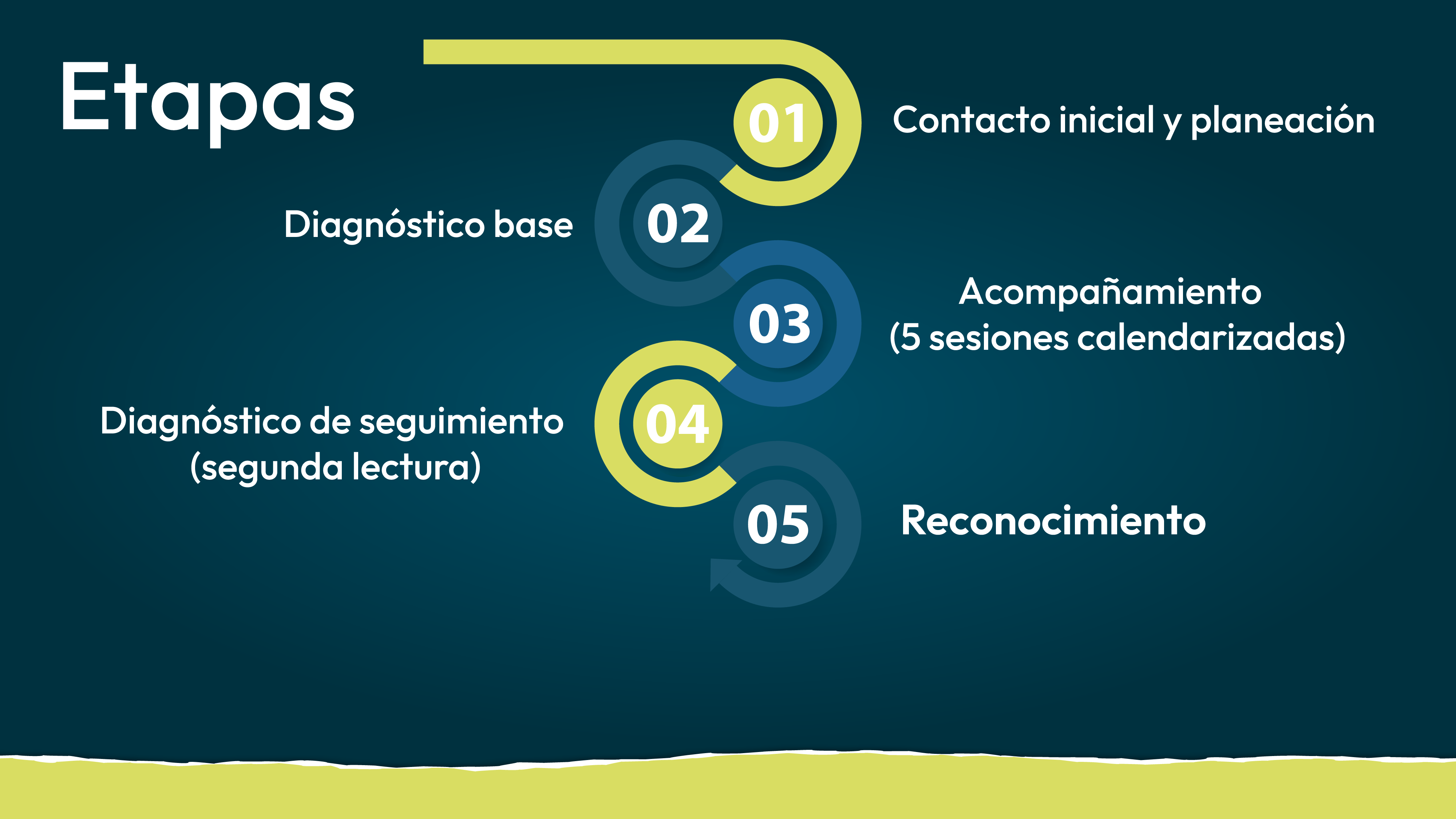 Etapas

01 Contacto inicial y planeación

02 Diagnóstico base

03 Acompañamiento (5 sesiones calendarizadas)

04 Diagnóstico de seguimiento (segunda lectura)

05 Reconocimiento